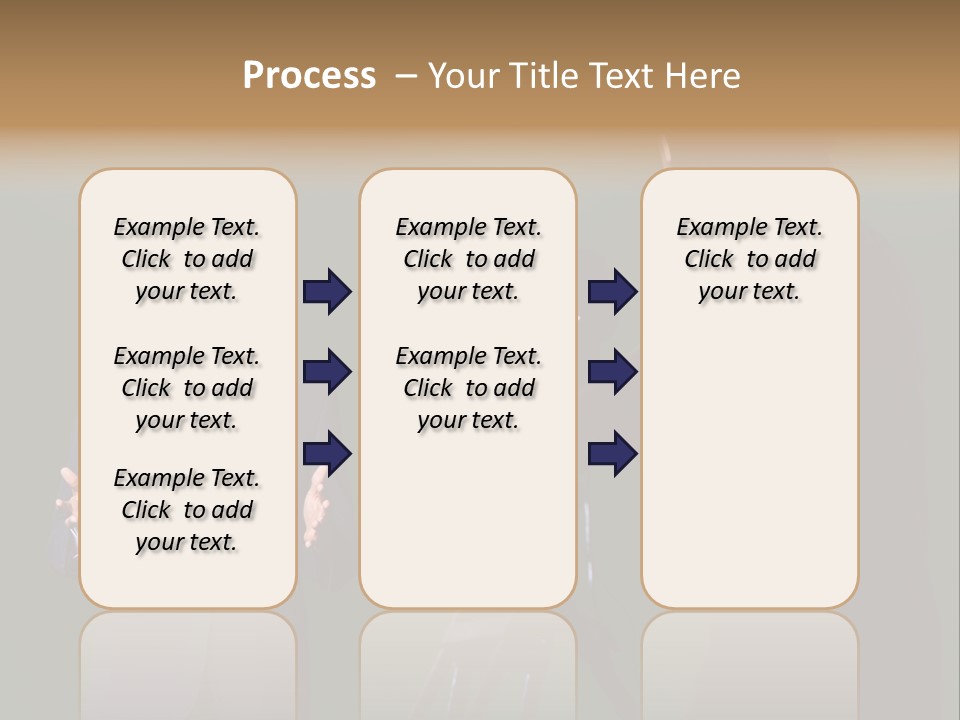 Process – Your Title Text Here

Example Text. Click to add your text.

Example Text. Click to add your text.

Example Text. Click to add your text.

Example Text. Click to add your text.

Example Text. Click to add your text.

Example Text. Click to add your text.